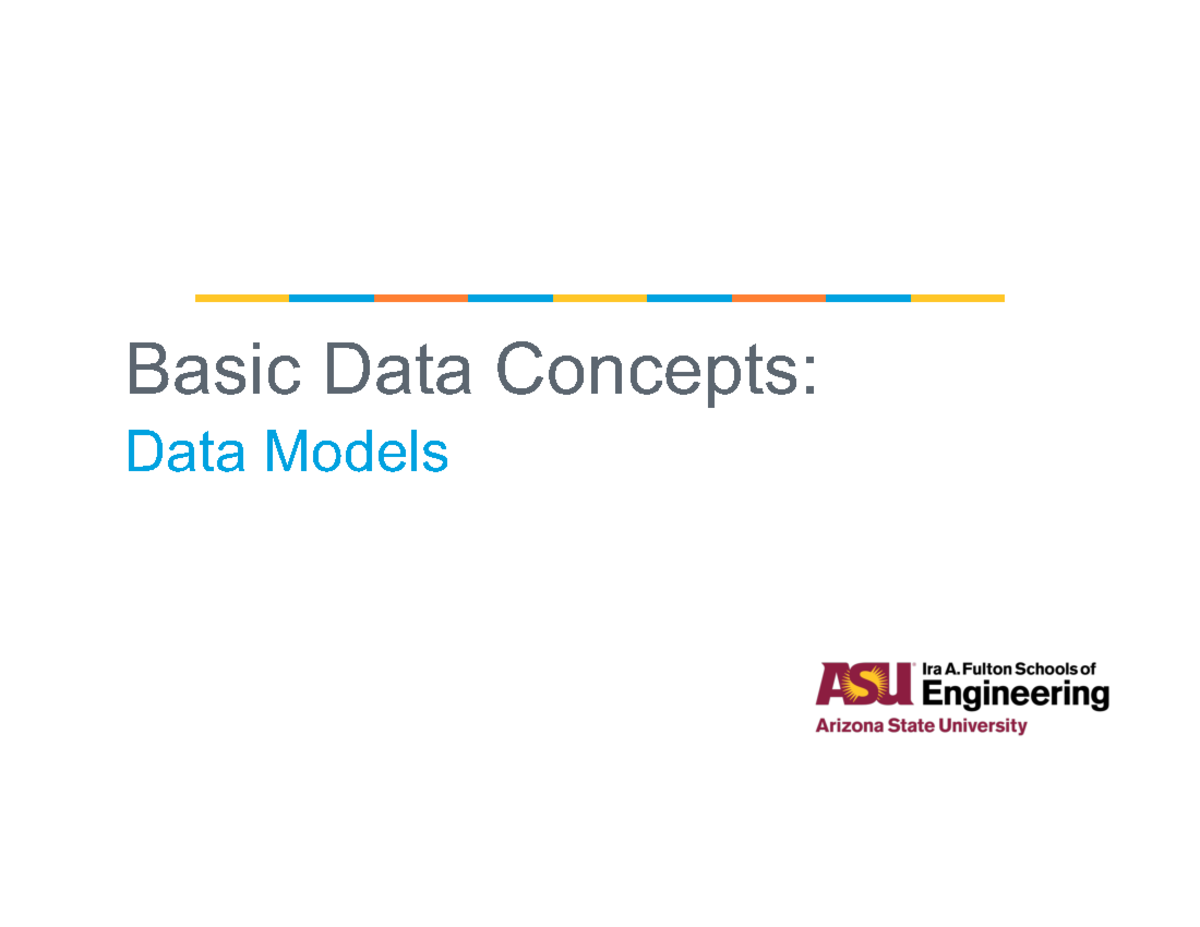 Basic Data Concepts:
Data Models

ASU Ira A. Fulton Schools of Engineering
Arizona State University